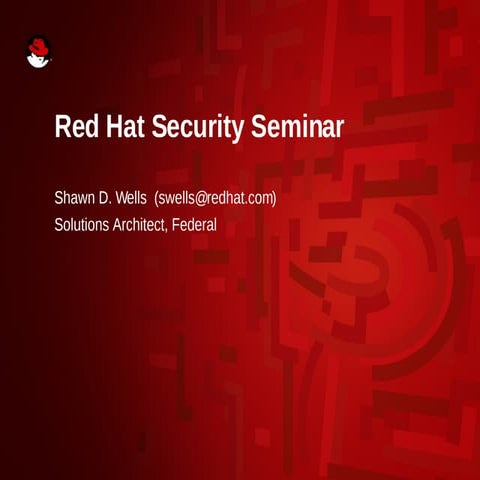 Red Hat Security Seminar

Shawn D. Wells (swells@redhat.com)
Solutions Architect, Federal